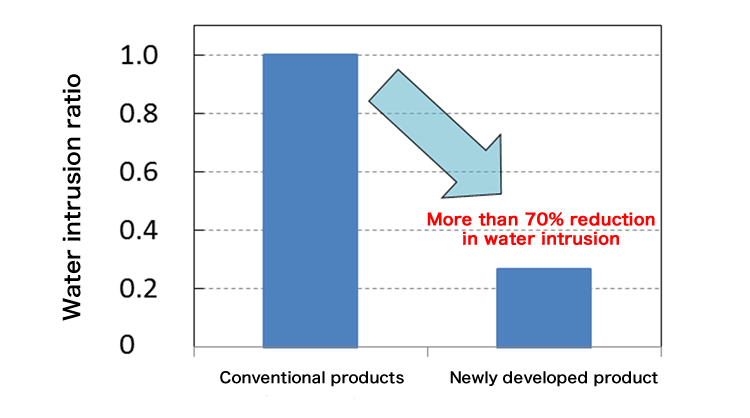 Water intrusion ratio

1.0
0.8
0.6
0.4
0.2
0

More than 70% reduction in water intrusion

Conventional products
Newly developed product